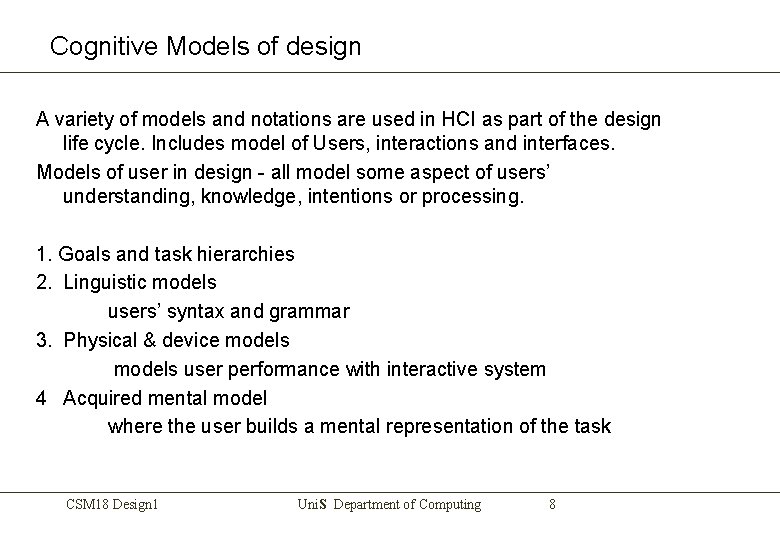 Cognitive Models of design

A variety of models and notations are used in HCI as part of the design life cycle. Includes model of Users, interactions and interfaces.

Models of user in design - all model some aspect of users' understanding, knowledge, intentions or processing.

1. Goals and task hierarchies
2. Linguistic models
users' syntax and grammar
3. Physical & device models
models user performance with interactive system
4 Acquired mental model
where the user builds a mental representation of the task

CSM18 Design1 UniS Department of Computing 8